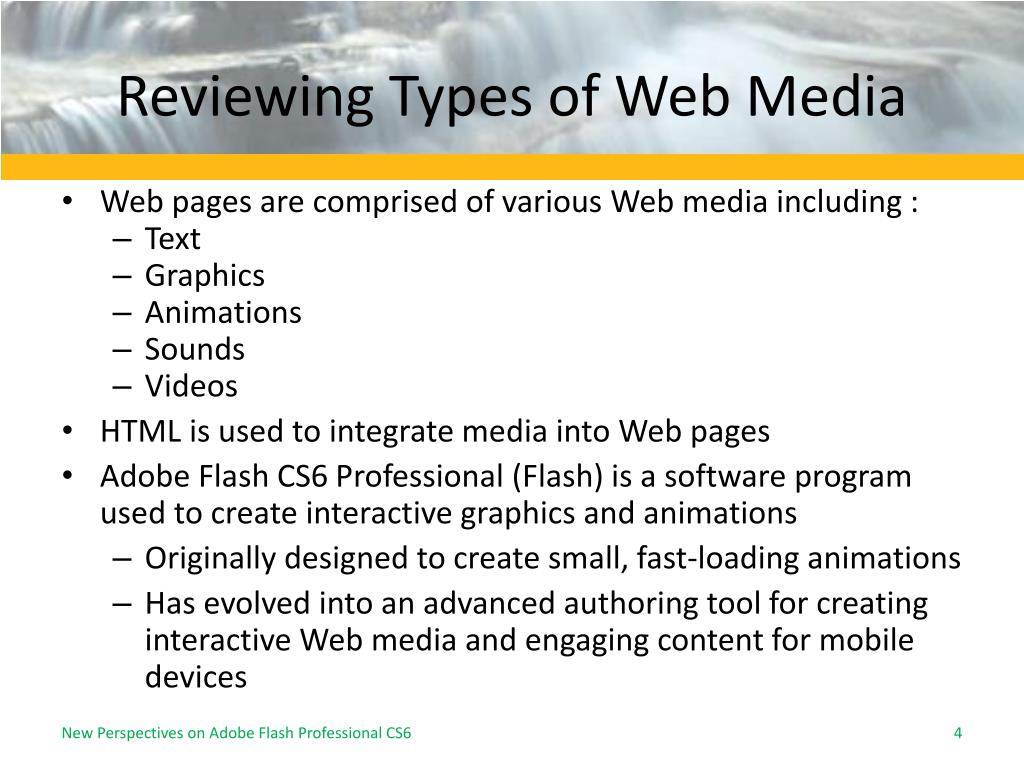 Reviewing Types of Web Media

• Web pages are comprised of various Web media including :
– Text
– Graphics
– Animations
– Sounds
– Videos
• HTML is used to integrate media into Web pages
• Adobe Flash CS6 Professional (Flash) is a software program used to create interactive graphics and animations
– Originally designed to create small, fast-loading animations
– Has evolved into an advanced authoring tool for creating interactive Web media and engaging content for mobile devices

New Perspectives on Adobe Flash Professional CS6

4